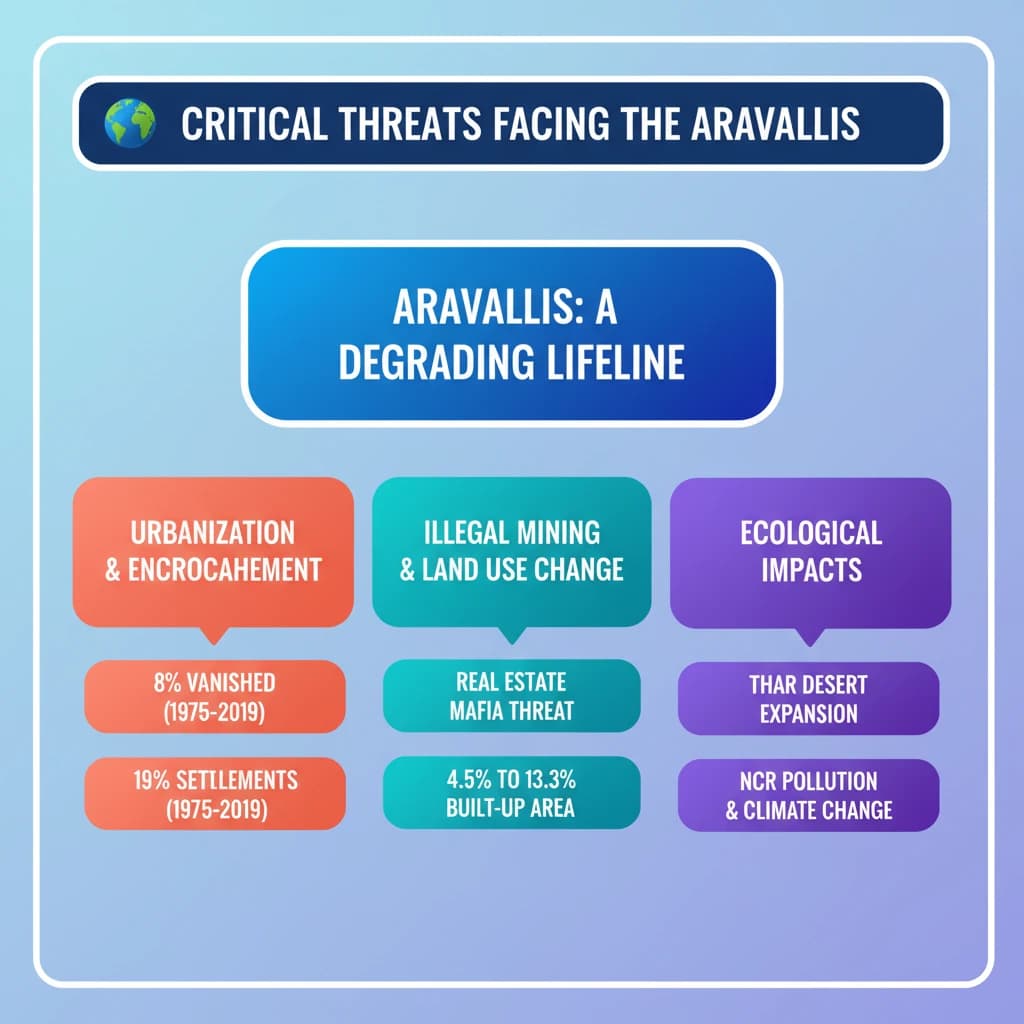 CRITICAL THREATS FACING THE ARAVALLIS

ARAVALLIS: A DEGRADING LIFELINE

URBANIZATION & ENCROCAHEMENT

8% VANISHED (1975-2019)

19% SETTLEMENTS (1975-2019)

ILLEGAL MINING & LAND USE CHANGE

REAL ESTATE MAFIA THREAT

4.5% TO 13.3% BUILT-UP AREA

ECOLOGICAL IMPACTS

THAR DESERT EXPANSION

NCR POLLUTION & CLIMATE CHANGE